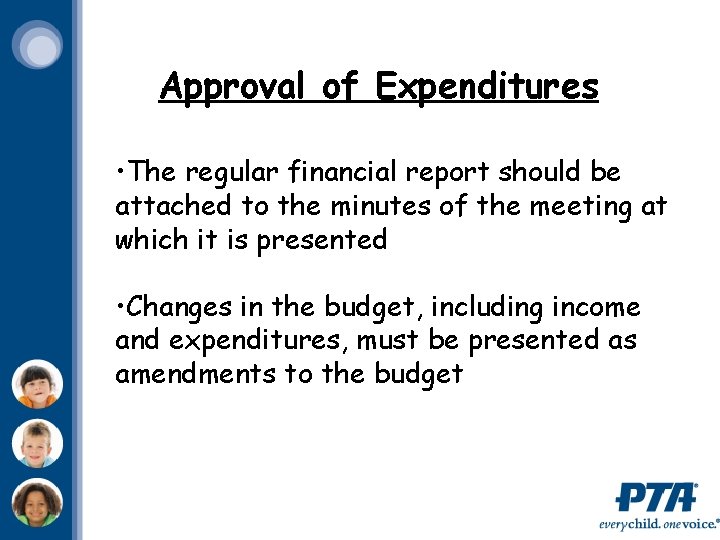 Approval of Expenditures

•The regular financial report should be attached to the minutes of the meeting at which it is presented

•Changes in the budget, including income and expenditures, must be presented as amendments to the budget

PTA®
everychild. onevoice.®